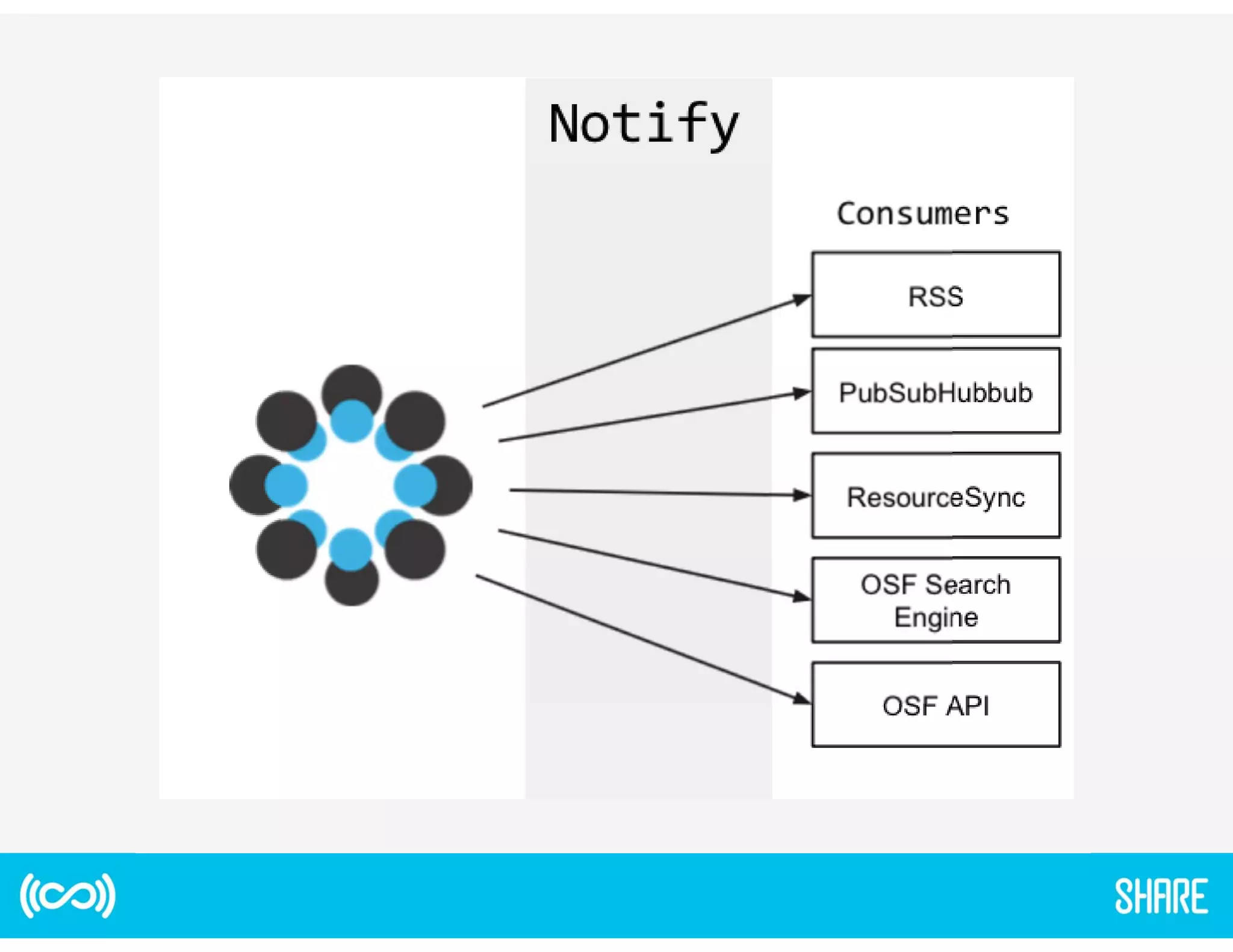 Notify

Consumers

RSS

PubSubHubbub

ResourceSync

OSF Search Engine

OSF API

SHARE